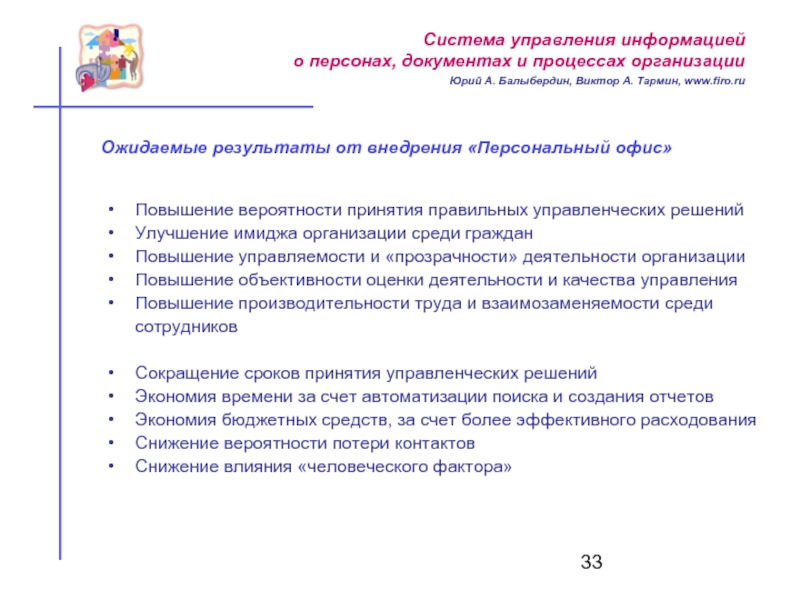 Система управления информацией
о персонах, документах и процессах организации

Юрий А. Балыбердин, Виктор А. Тармин, www.firo.ru

Ожидаемые результаты от внедрения «Персональный офис»

• Повышение вероятности принятия правильных управленческих решений
• Улучшение имиджа организации среди граждан
• Повышение управляемости и «прозрачности» деятельности организации
• Повышение объективности оценки деятельности и качества управления
• Повышение производительности труда и взаимозаменяемости среди сотрудников

• Сокращение сроков принятия управленческих решений
• Экономия времени за счет автоматизации поиска и создания отчетов
• Экономия бюджетных средств, за счет более эффективного расходования
• Снижение вероятности потери контактов
• Снижение влияния «человеческого фактора»

33